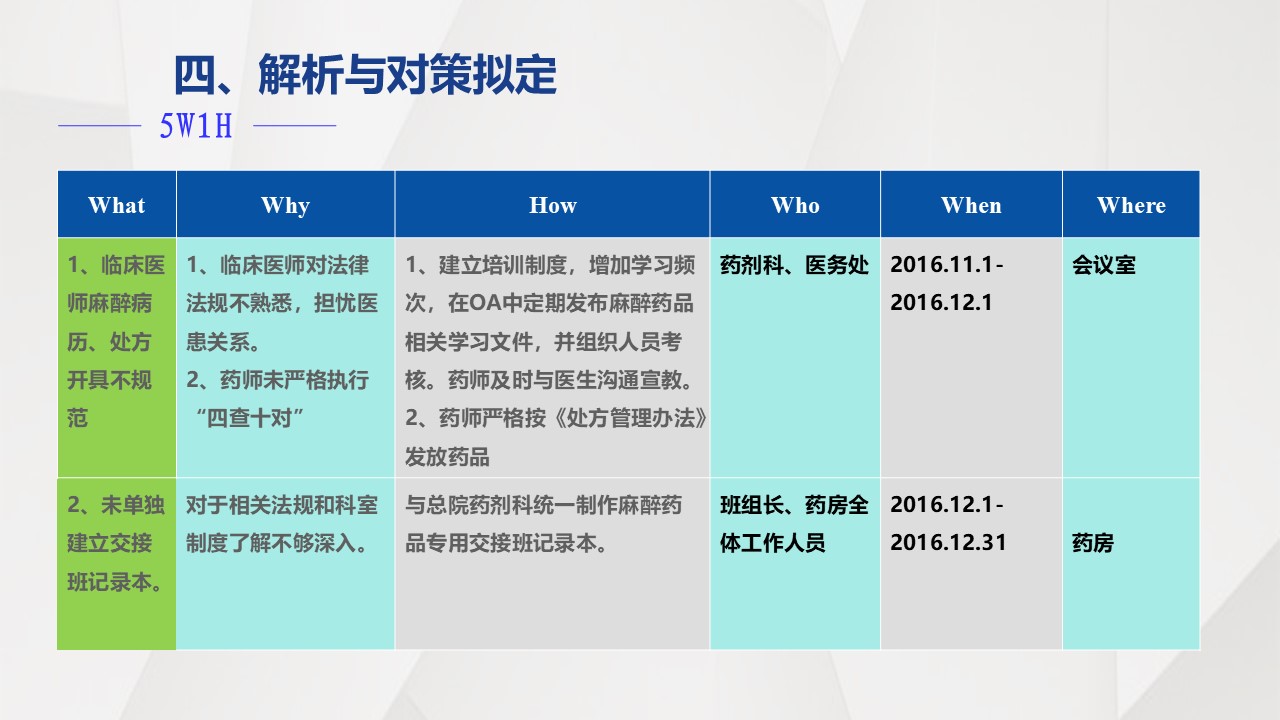 四、解析与对策拟定

5W1H

| What | Why | How | Who | When | Where |
|---|---|---|---|---|---|
| 1、临床医师麻醉病历、处方开具不规范 | 1、临床医师对法律法规不熟悉，担忧医患关系。 2、药师未严格执行“四查十对” | 1、建立培训制度，增加学习频次，在OA中定期发布麻醉药品相关学习文件，并组织人员考核。药师及时与医生沟通宣教。 2、药师严格按《处方管理办法》发放药品 | 药剂科、医务处 | 2016.11.1-2016.12.1 | 会议室 |
| 2、未单独建立交接班记录本。 | 对于相关法规和科室制度了解不够深入。 | 与总院药剂科统一制作麻醉药品专用交接班记录本。 | 班组长、药房全体工作人员 | 2016.12.1-2016.12.31 | 药房 |